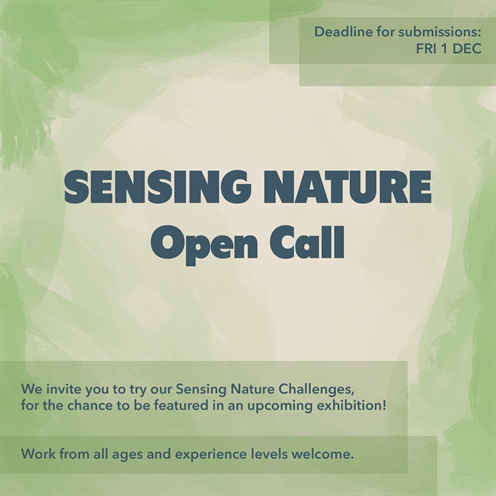 Deadline for submissions:
FRI 1 DEC

SENSING NATURE
Open Call

We invite you to try our Sensing Nature Challenges, for the chance to be featured in an upcoming exhibition!

Work from all ages and experience levels welcome.